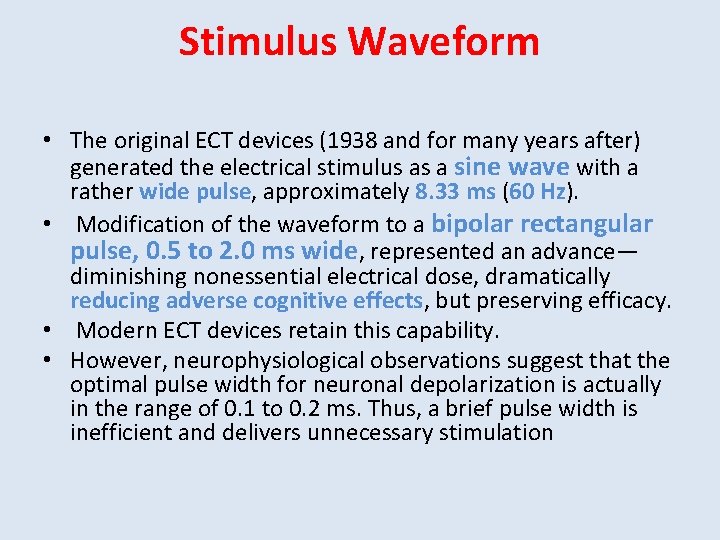 Stimulus Waveform

• The original ECT devices (1938 and for many years after) generated the electrical stimulus as a sine wave with a rather wide pulse, approximately 8.33 ms (60 Hz).

• Modification of the waveform to a bipolar rectangular pulse, 0.5 to 2.0 ms wide, represented an advance—diminishing nonessential electrical dose, dramatically reducing adverse cognitive effects, but preserving efficacy.

• Modern ECT devices retain this capability.

• However, neurophysiological observations suggest that the optimal pulse width for neuronal depolarization is actually in the range of 0.1 to 0.2 ms. Thus, a brief pulse width is inefficient and delivers unnecessary stimulation